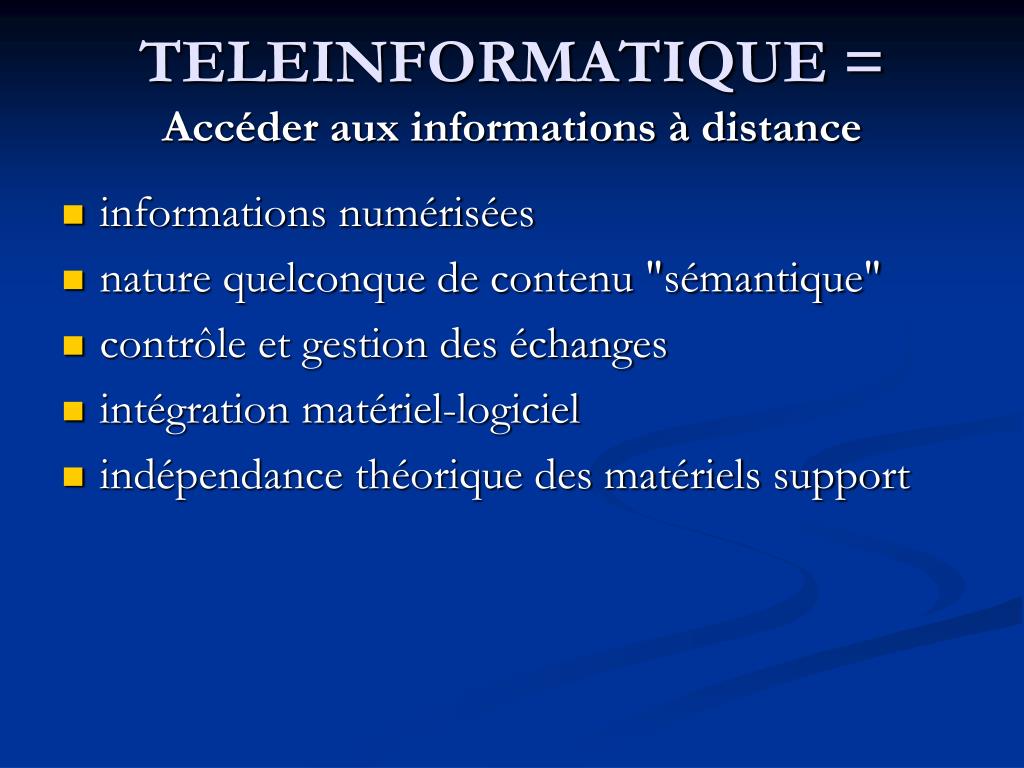 TELEINFORMATIQUE =
Accéder aux informations à distance

- informations numérisées
- nature quelconque de contenu "sémantique"
- contrôle et gestion des échanges
- intégration matériel-logiciel
- indépendance théorique des matériels support